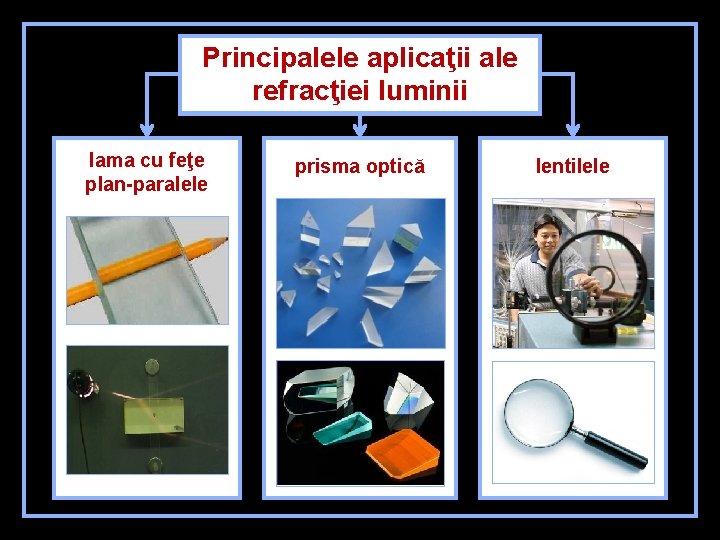 Principalele aplicaţii ale refracţiei luminii

lama cu feţe plan-paralele

prisma optică

lentilele